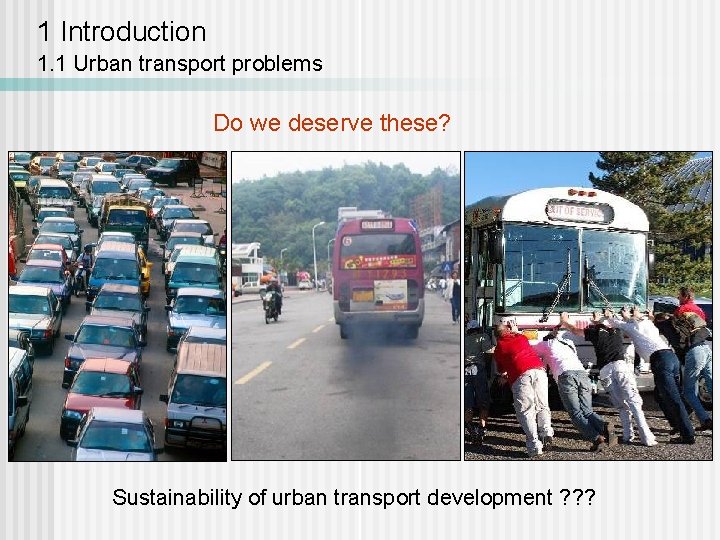 1 Introduction
1.1 Urban transport problems

Do we deserve these?

OUT OF SERVICE

Sustainability of urban transport development ???